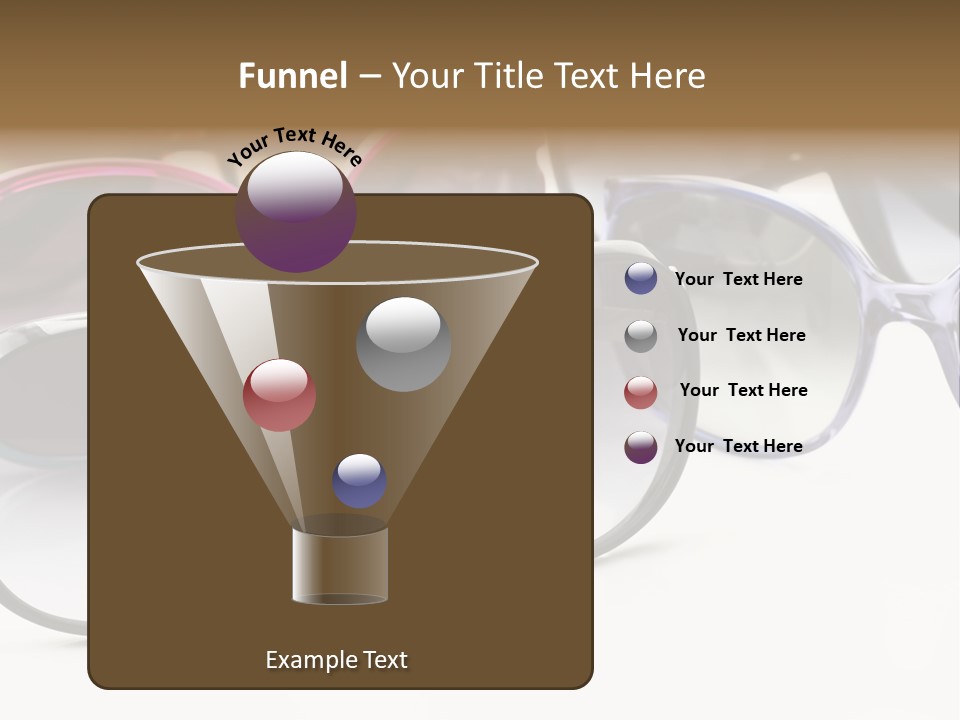 Funnel – Your Title Text Here

Your Text Here

Your Text Here

Your Text Here

Your Text Here

Your Text Here

Example Text